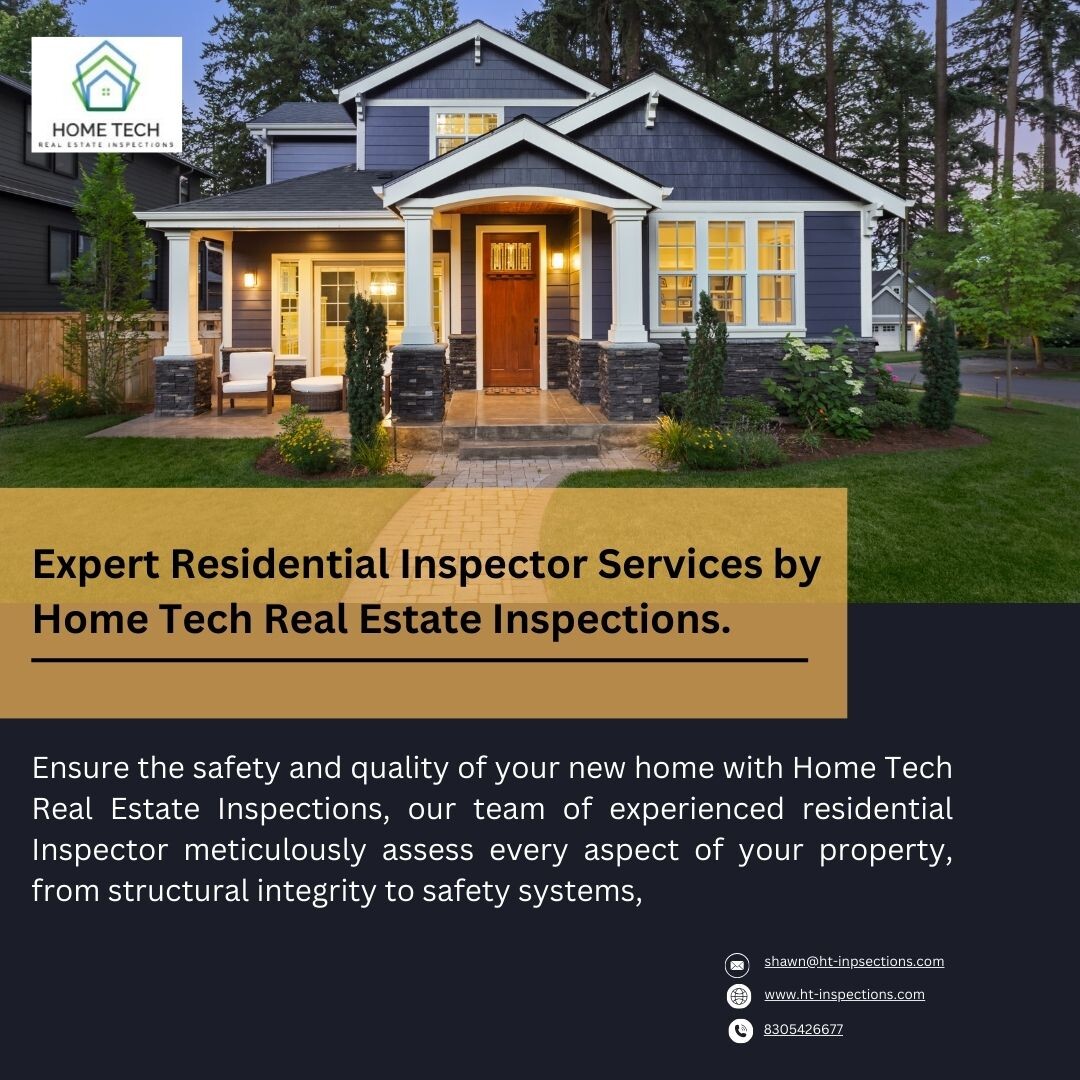 HOME TECH
REAL ESTATE INSPECTIONS

Expert Residential Inspector Services by Home Tech Real Estate Inspections.

Ensure the safety and quality of your new home with Home Tech Real Estate Inspections, our team of experienced residential Inspector meticulously assess every aspect of your property, from structural integrity to safety systems,

shawn@ht-inpsections.com
www.ht-inspections.com
8305426677